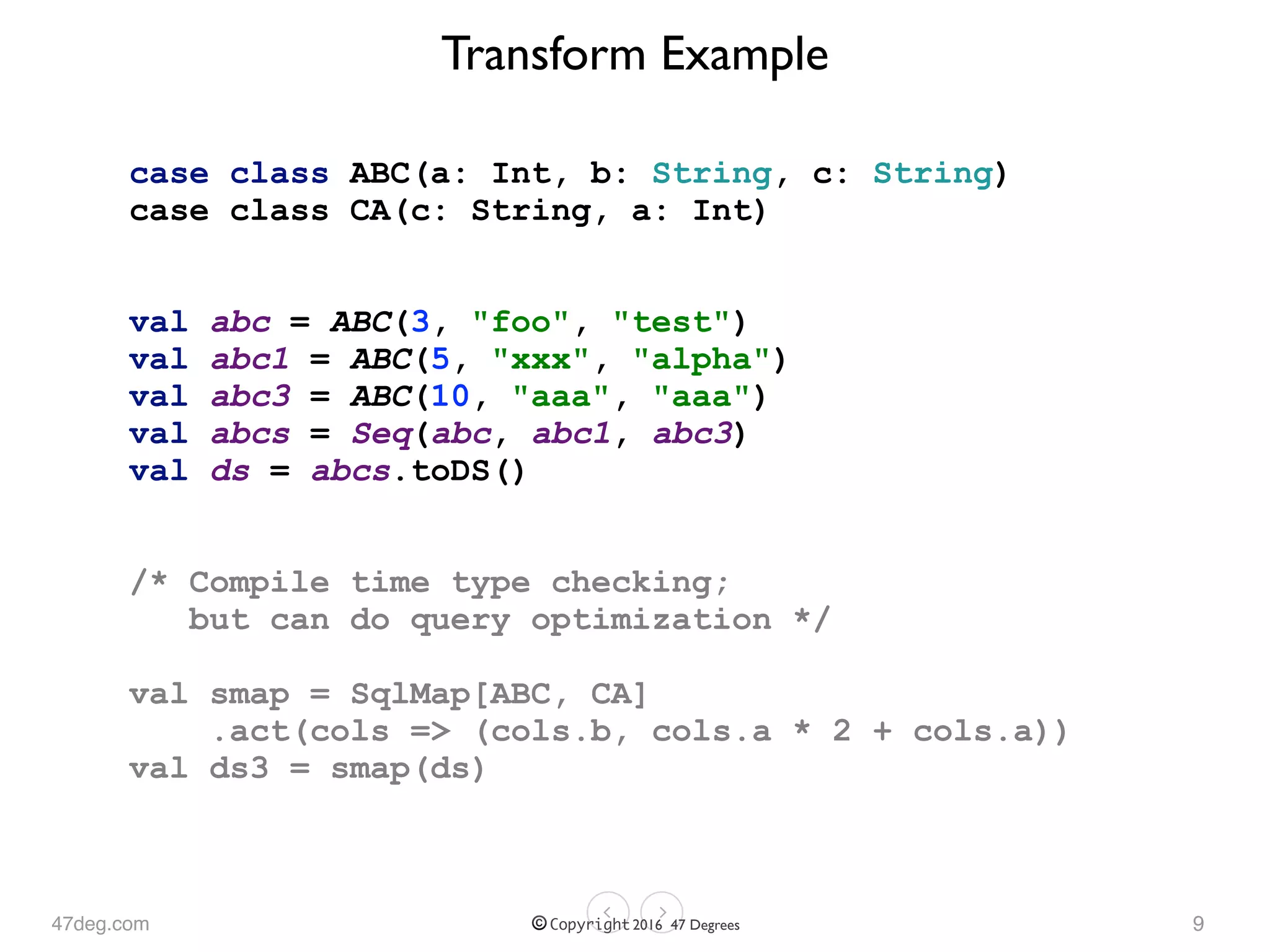 Transform Example

case class ABC(a: Int, b: String, c: String)
case class CA(c: String, a: Int)

val abc = ABC(3, "foo", "test")
val abc1 = ABC(5, "xxx", "alpha")
val abc3 = ABC(10, "aaa", "aaa")
val abcs = Seq(abc, abc1, abc3)
val ds = abcs.toDS()

/* Compile time type checking;
but can do query optimization */

val smap = SqlMap[ABC, CA]
.act(cols => (cols.b, cols.a * 2 + cols.a))
val ds3 = smap(ds)

47deg.com

© Copyright 2016 47 Degrees

9